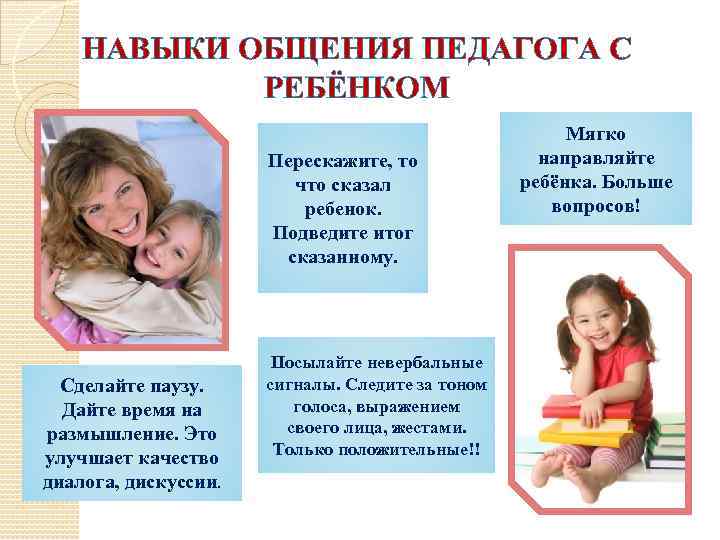 НАВЫКИ ОБЩЕНИЯ ПЕДАГОГА С РЕБЁНКОМ

Перескажите, то что сказал ребенок. Подведите итог сказанному.

Мягко направляйте ребёнка. Больше вопросов!

Сделайте паузу. Дайте время на размышление. Это улучшает качество диалога, дискуссии.

Посылайте невербальные сигналы. Следите за тоном голоса, выражением своего лица, жестами. Только положительные!!